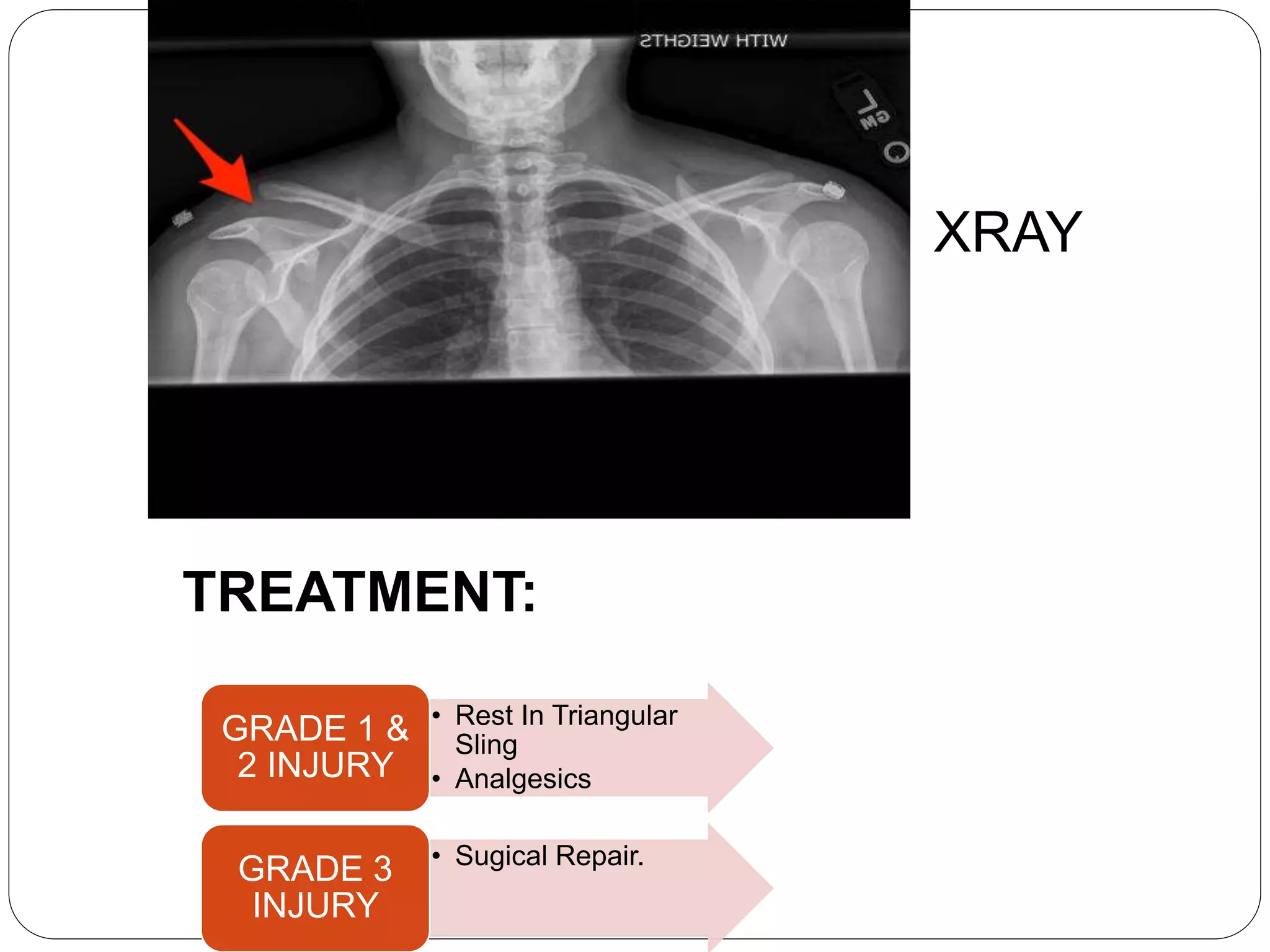 WITH WEIGHTS

L

GM

XRAY

TREATMENT:

GRADE 1 & 2 INJURY

• Rest In Triangular Sling
• Analgesics

GRADE 3 INJURY

• Sugical Repair.